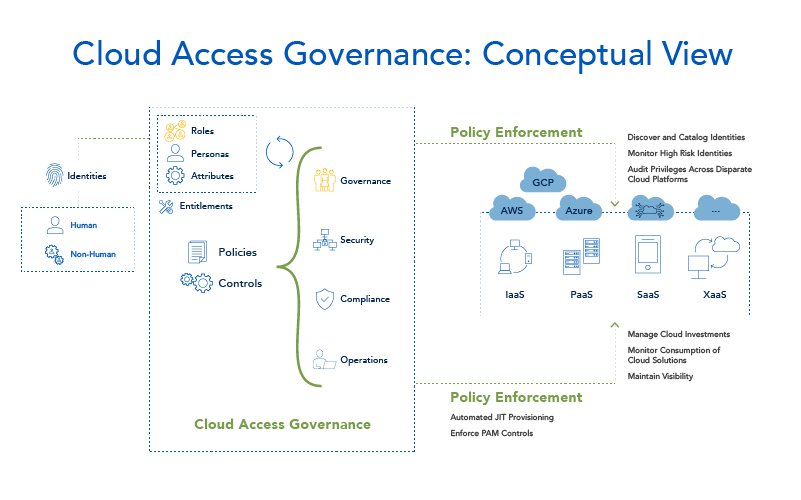 Cloud Access Governance: Conceptual View

Identities

Human

Non-Human

Roles

Personas

Attributes

Entitlements

Policies

Controls

Governance

Security

Compliance

Operations

Cloud Access Governance

Policy Enforcement

Discover and Catalog Identities

Monitor High Risk Identities

Audit Privileges Across Disparate Cloud Platforms

GCP

AWS

Azure

...

IaaS

PaaS

SaaS

XaaS

Manage Cloud Investments

Monitor Consumption of Cloud Solutions

Maintain Visibility

Policy Enforcement

Automated JIT Provisioning

Enforce PAM Controls